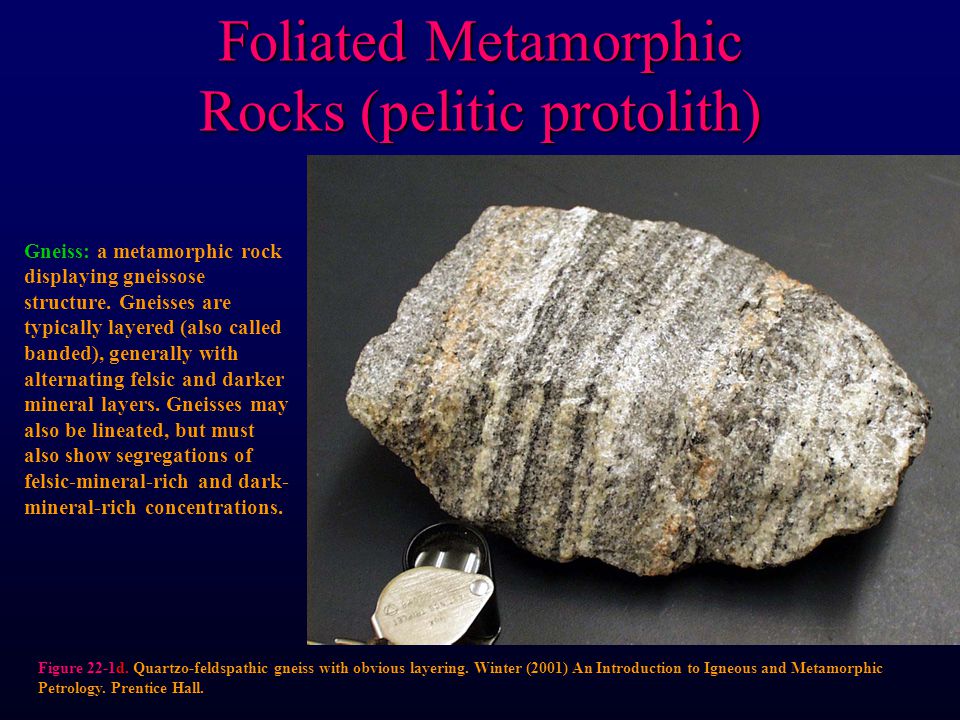 Foliated Metamorphic Rocks (pelitic protolith)

Gneiss: a metamorphic rock displaying gneissose structure. Gneisses are typically layered (also called banded), generally with alternating felsic and darker mineral layers. Gneisses may also be lineated, but must also show segregations of felsic-mineral-rich and dark-mineral-rich concentrations.

Figure 22-1d. Quartzo-feldspathic gneiss with obvious layering. Winter (2001) An Introduction to Igneous and Metamorphic Petrology. Prentice Hall.